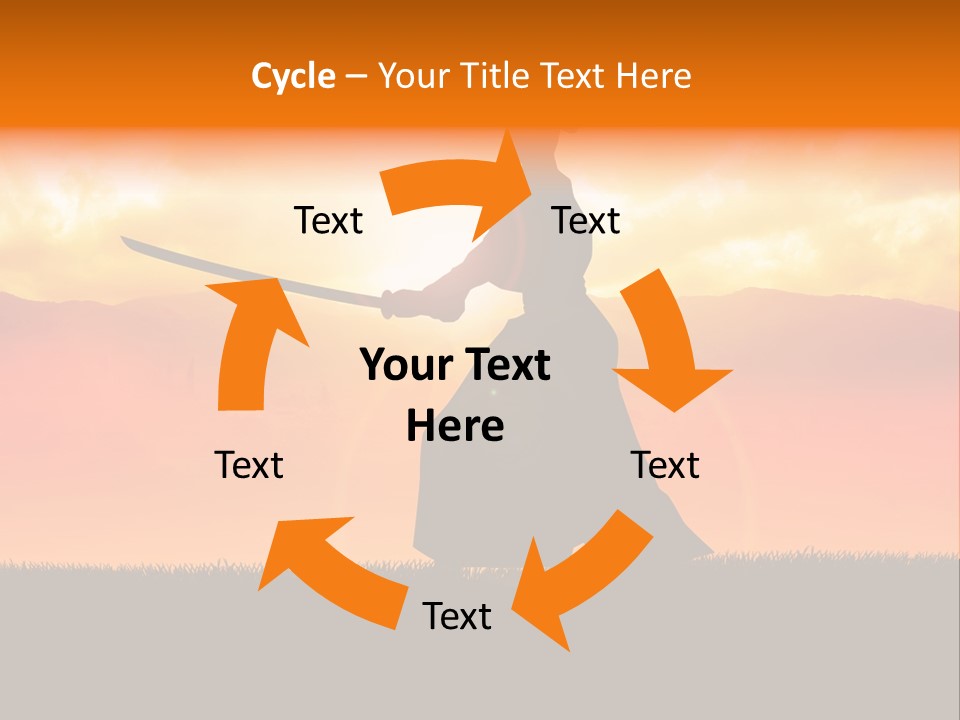 Cycle – Your Title Text Here

Text

Text

Your Text Here

Text

Text

Text